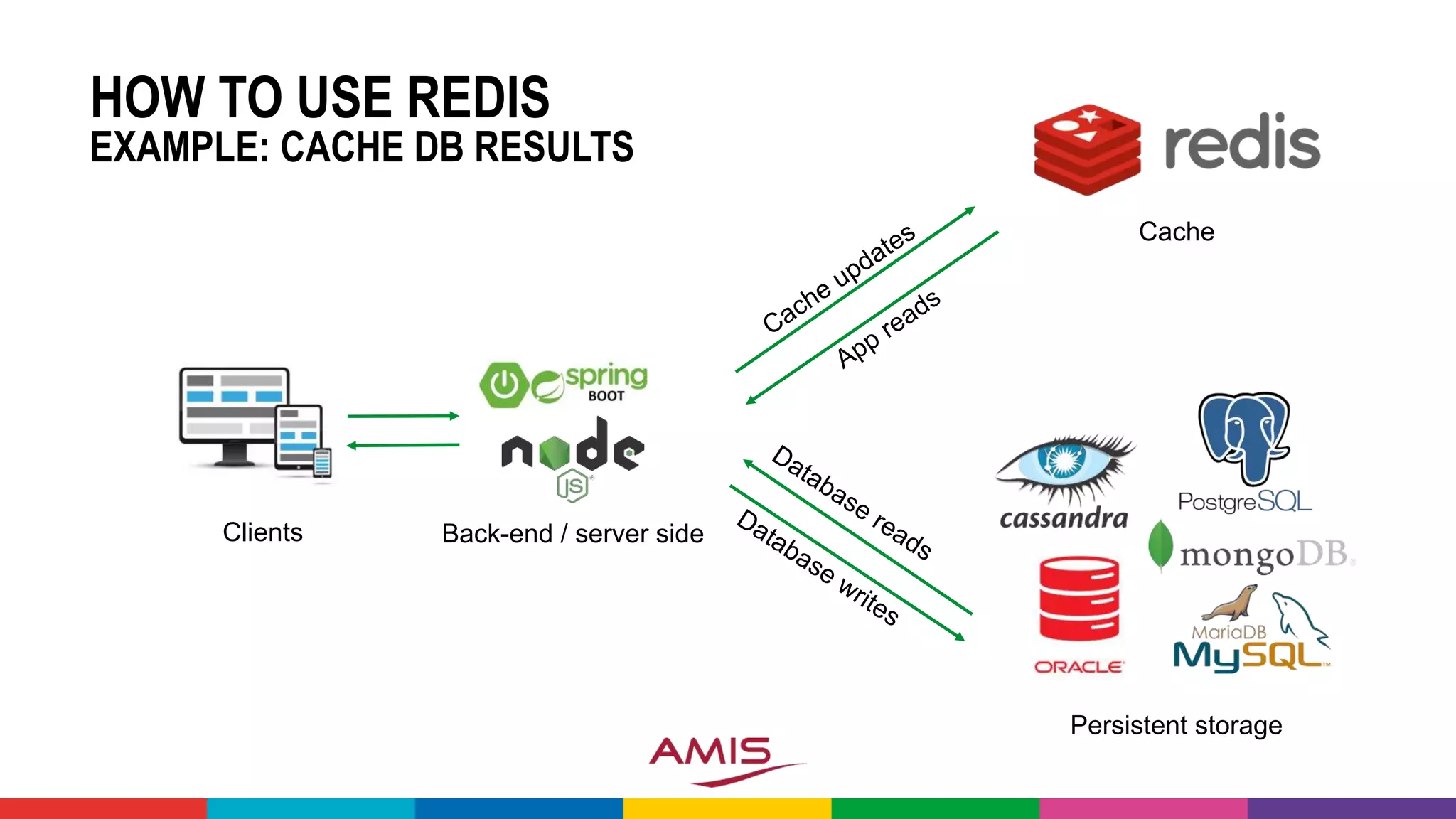 HOW TO USE REDIS
EXAMPLE: CACHE DB RESULTS

redis

Cache

Cache updates

App reads

spring BOOT

node JS

Clients

Back-end / server side

Database reads

Database writes

cassandra

PostgreSQL

mongoDB

ORACLE

MariaDB

MySQL

Persistent storage

AMIS